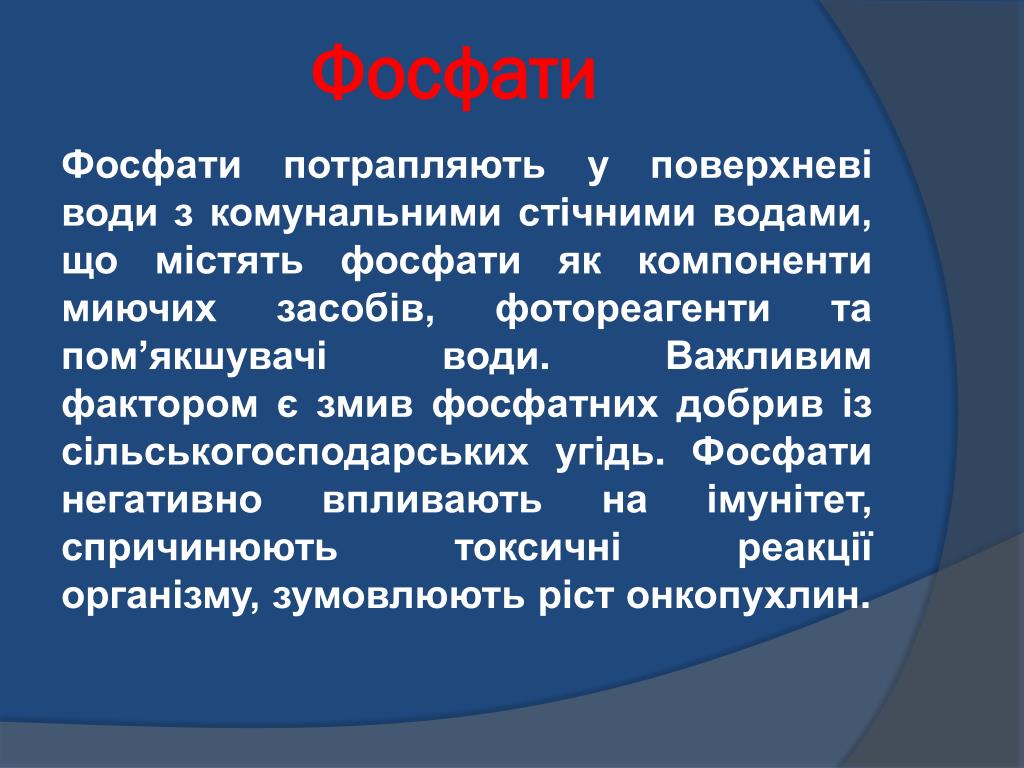 Фосфати

Фосфати потрапляють у поверхневі води з комунальними стічними водами, що містять фосфати як компоненти миючих засобів, фотореагенти та пом’якшувачі води. Важливим фактором є змив фосфатних добрив із сільськогосподарських угідь. Фосфати негативно впливають на імунітет, спричинюють токсичні реакції організму, зумовлюють ріст онкопухлин.